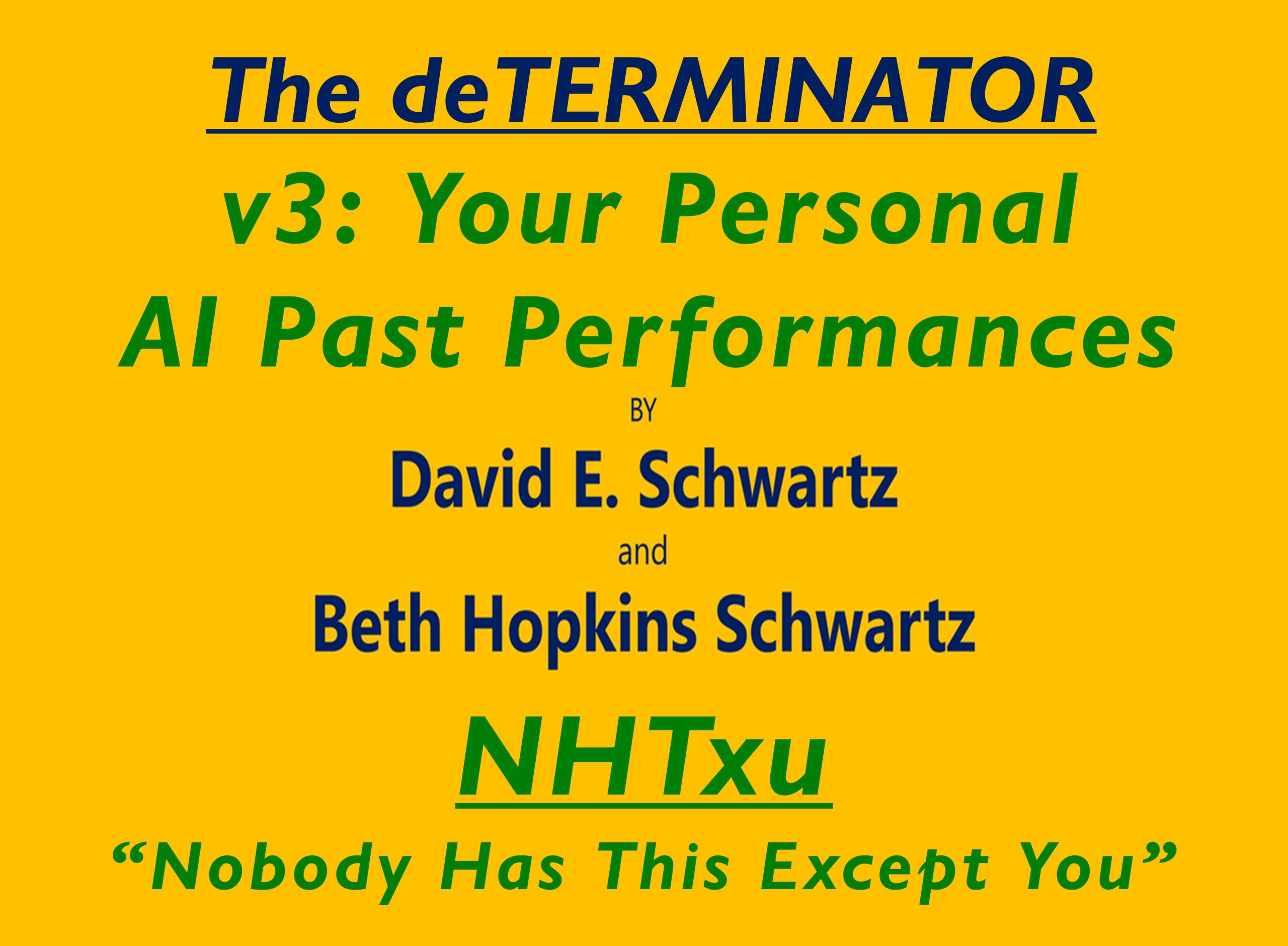 The deTERMINATOR

v3: Your Personal AI Past Performances

BY

David E. Schwartz

and

Beth Hopkins Schwartz

NHTxu

“Nobody Has This Except You”